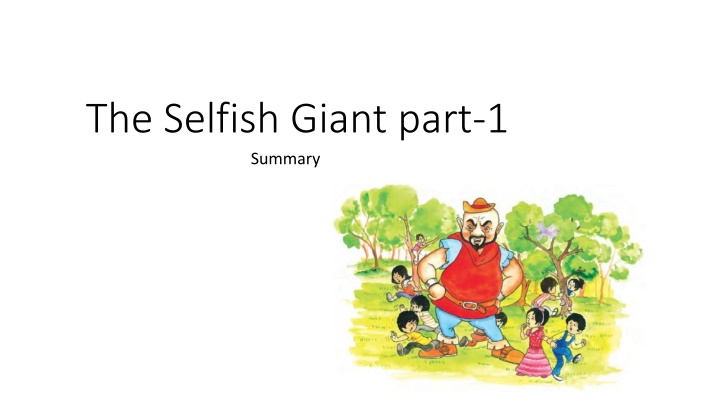 The Selfish Giant part-1

Summary